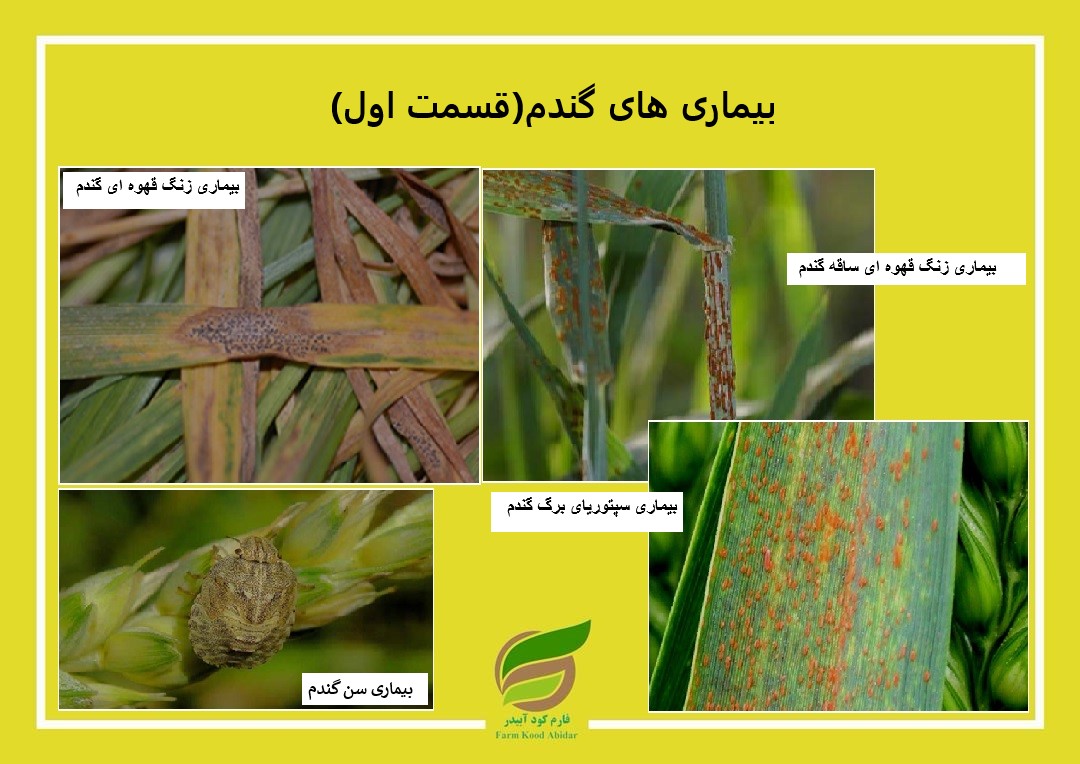 بیماری های گندم(قسمت اول)

بیماری زنگ قهوه ای گندم

بیماری زنگ قهوه ای ساقه گندم

بیماری سپتوریای برگ گندم

بیماری سن گندم

فارم کود آبیدر
Farm Kood Abidar